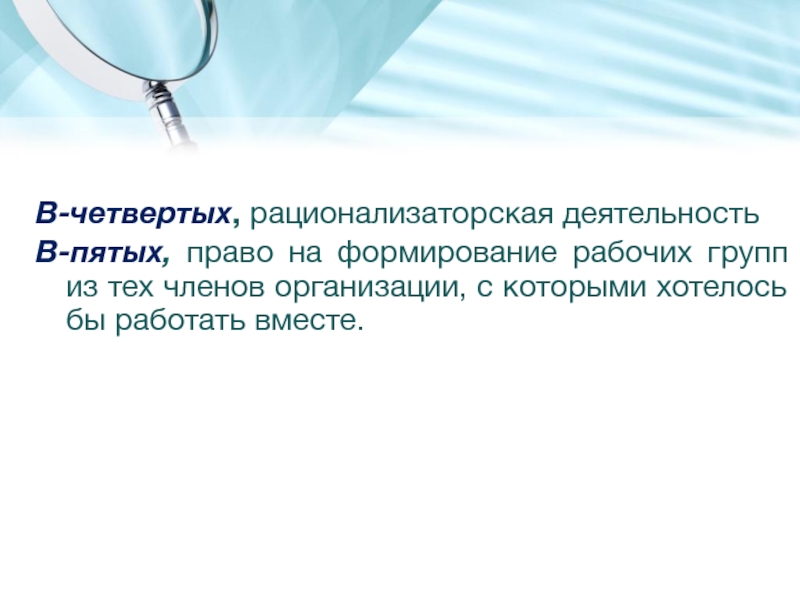 В-четвертых, рационализаторская деятельность

В-пятых, право на формирование рабочих групп из тех членов организации, с которыми хотелось бы работать вместе.